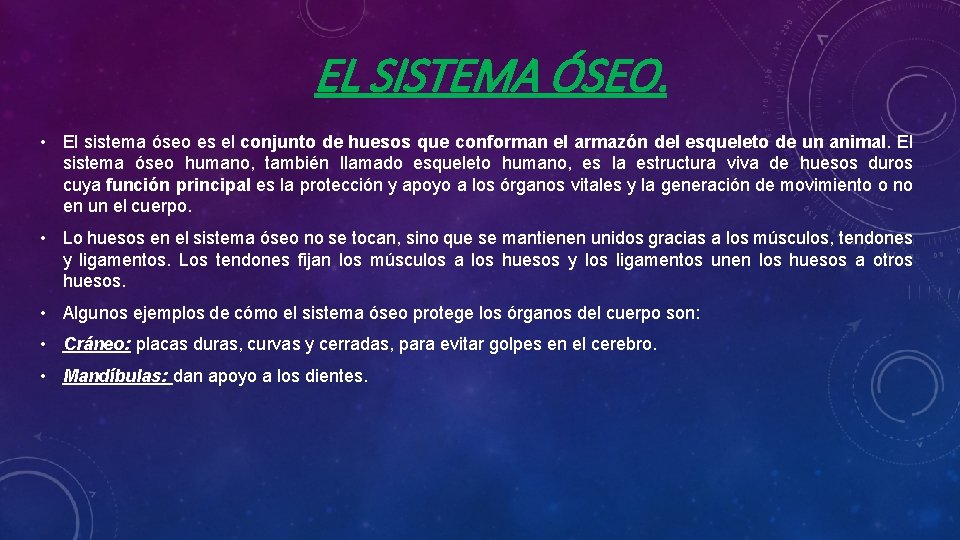 EL SISTEMA ÓSEO.

• El sistema óseo es el conjunto de huesos que conforman el armazón del esqueleto de un animal. El sistema óseo humano, también llamado esqueleto humano, es la estructura viva de huesos duros cuya función principal es la protección y apoyo a los órganos vitales y la generación de movimiento o no en un el cuerpo.

• Lo huesos en el sistema óseo no se tocan, sino que se mantienen unidos gracias a los músculos, tendones y ligamentos. Los tendones fijan los músculos a los huesos y los ligamentos unen los huesos a otros huesos.

• Algunos ejemplos de cómo el sistema óseo protege los órganos del cuerpo son:

• Cráneo: placas duras, curvas y cerradas, para evitar golpes en el cerebro.

• Mandíbulas: dan apoyo a los dientes.